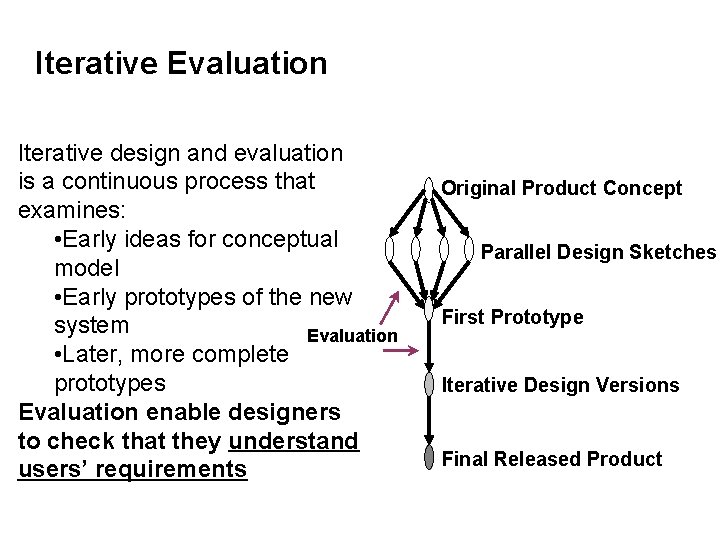 Iterative Evaluation

Iterative design and evaluation is a continuous process that examines:

• Early ideas for conceptual model
• Early prototypes of the new system
• Later, more complete prototypes

Evaluation enable designers to check that they understand users' requirements

Original Product Concept

Parallel Design Sketches

First Prototype

Evaluation

Iterative Design Versions

Final Released Product